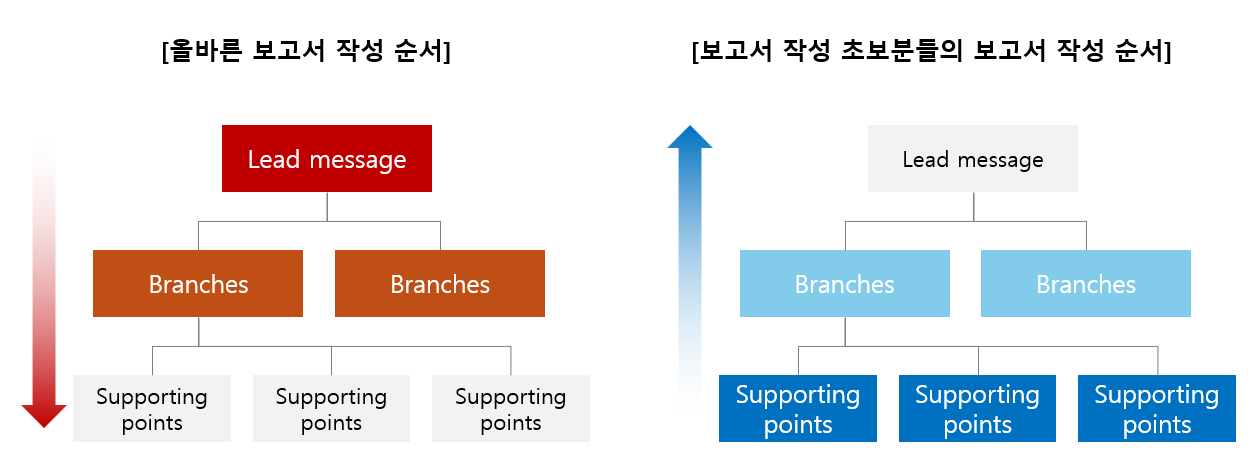 [올바른 보고서 작성 순서]

Lead message

Branches

Branches

Supporting points

Supporting points

Supporting points

[보고서 작성 초보분들의 보고서 작성 순서]

Lead message

Branches

Branches

Supporting points

Supporting points

Supporting points